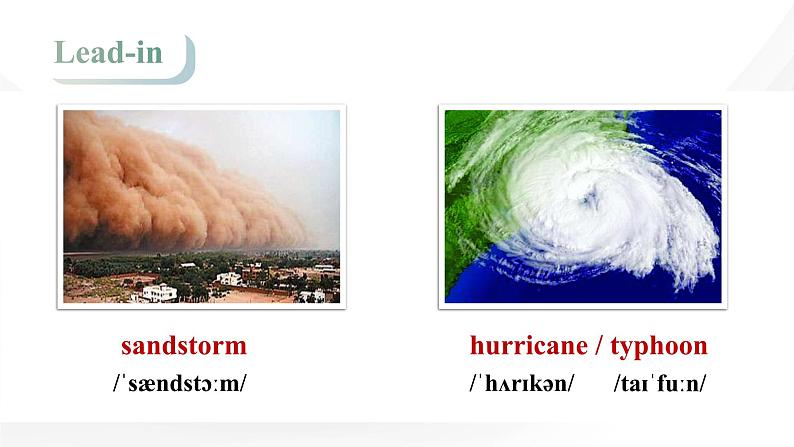 Lead-in

sandstorm
/ˈsændstɔːm/

hurricane / typhoon
/ˈhʌrɪkən/ /taɪˈfuːn/